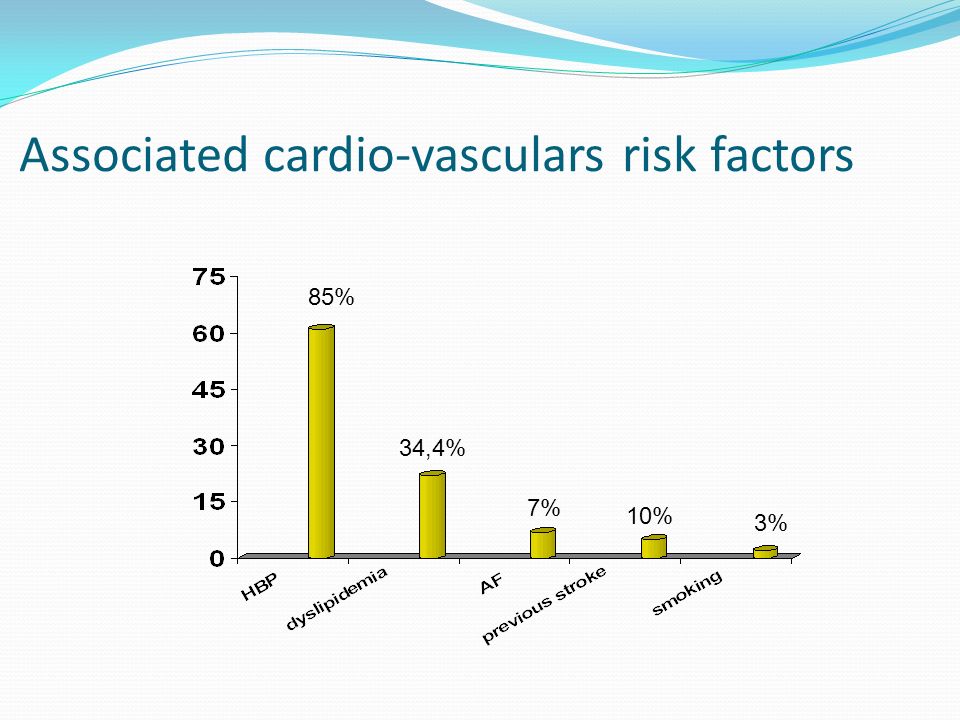 Associated cardio-vasculars risk factors

75
60
45
30
15
0

85%
34,4%
7%
10%
3%

HBP
dyslipidemia
AF
previous stroke
smoking